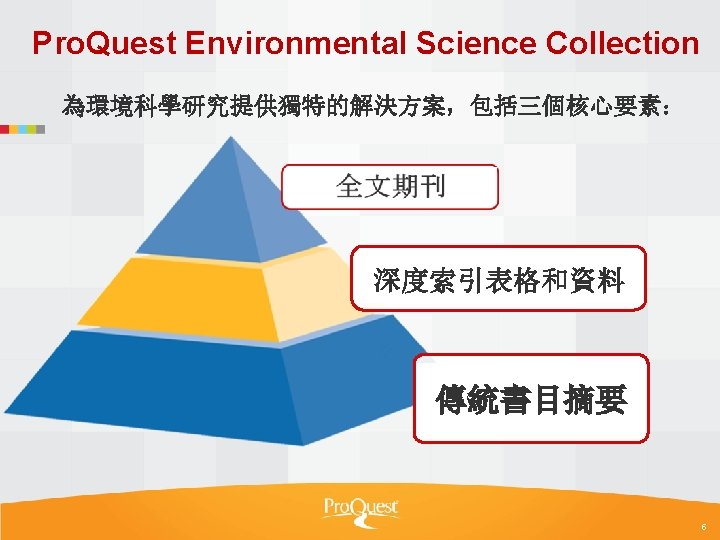 ProQuest Environmental Science Collection

為環境科學研究提供獨特的解決方案，包括三個核心要素：

全文期刊

深度索引表格和資料

傳統書目摘要

ProQuest

6